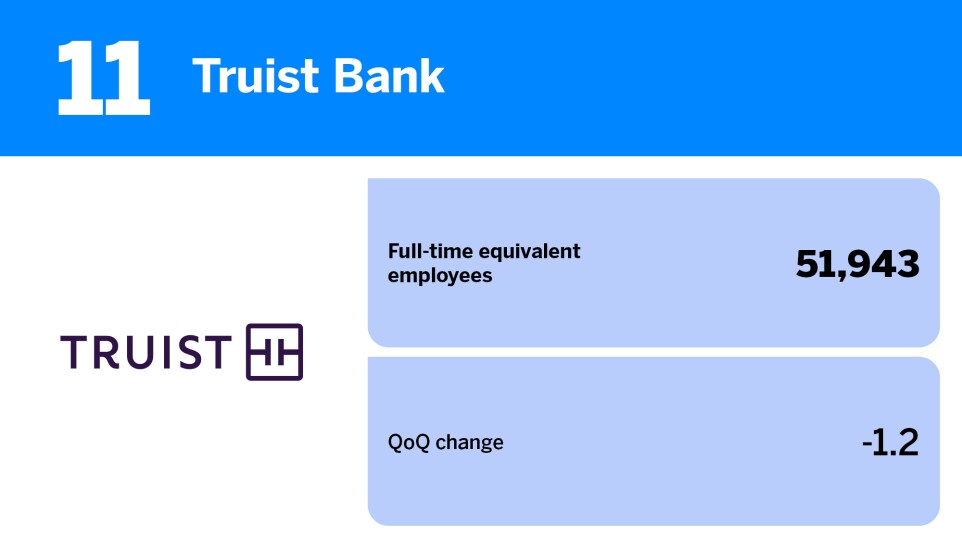 11 Truist Bank

TRUIST

Full-time equivalent employees 51,943

QoQ change -1.2